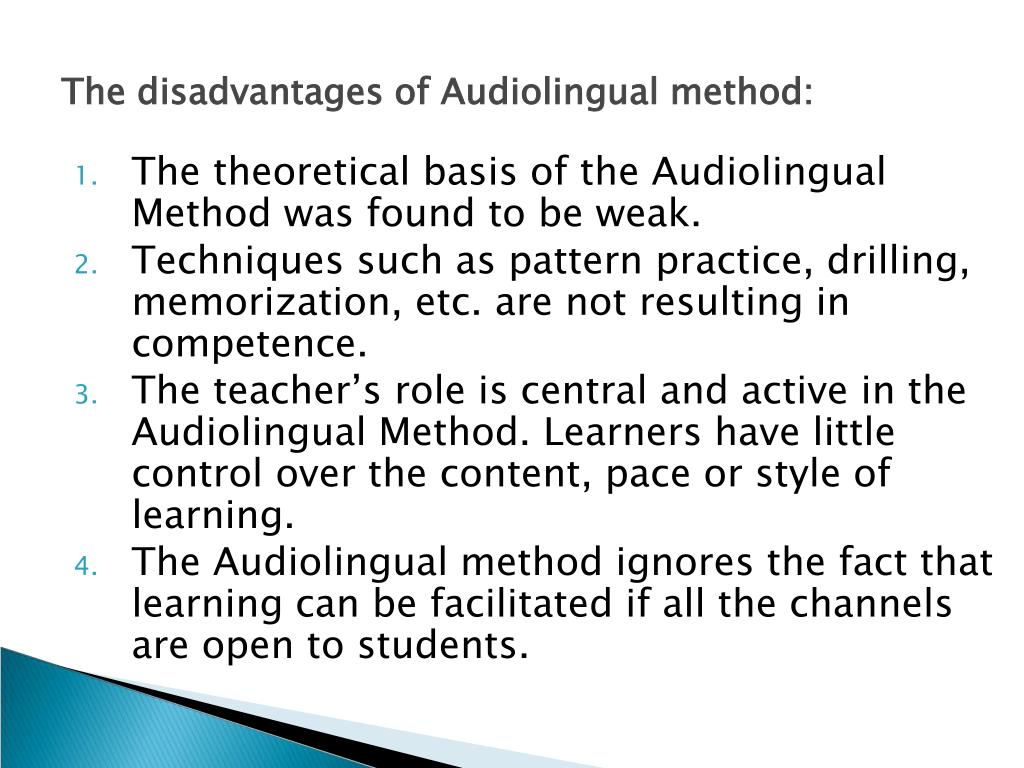 The disadvantages of Audiolingual method:

1. The theoretical basis of the Audiolingual Method was found to be weak.
2. Techniques such as pattern practice, drilling, memorization, etc. are not resulting in competence.
3. The teacher’s role is central and active in the Audiolingual Method. Learners have little control over the content, pace or style of learning.
4. The Audiolingual method ignores the fact that learning can be facilitated if all the channels are open to students.